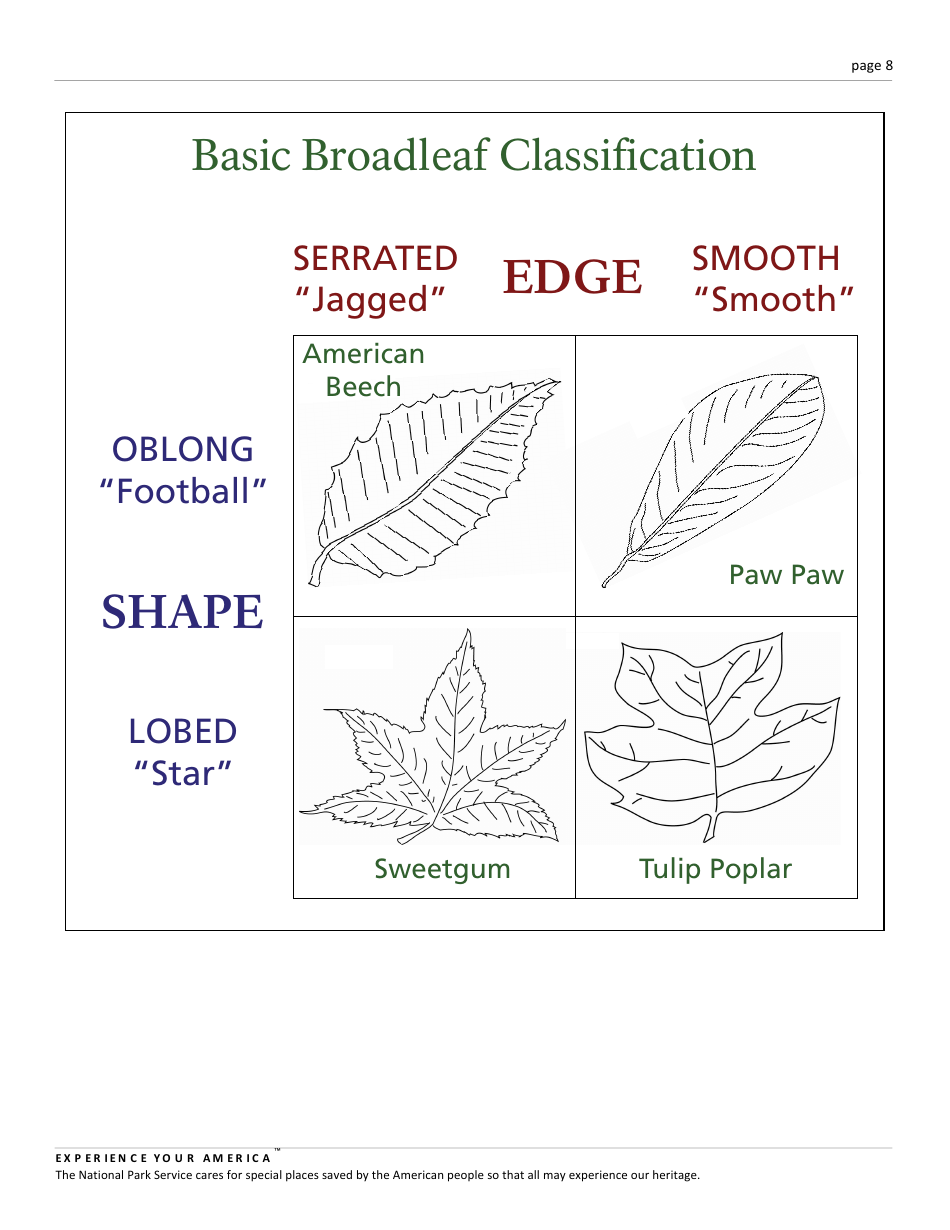 page 8

Basic Broadleaf Classification

SERRATED "Jagged"

EDGE

SMOOTH "Smooth"

OBLONG "Football"

SHAPE

LOBED "Star"

American Beech

Paw Paw

Sweetgum

Tulip Poplar

EXPERIENCE YOUR AMERICA™
The National Park Service cares for special places saved by the American people so that all may experience our heritage.